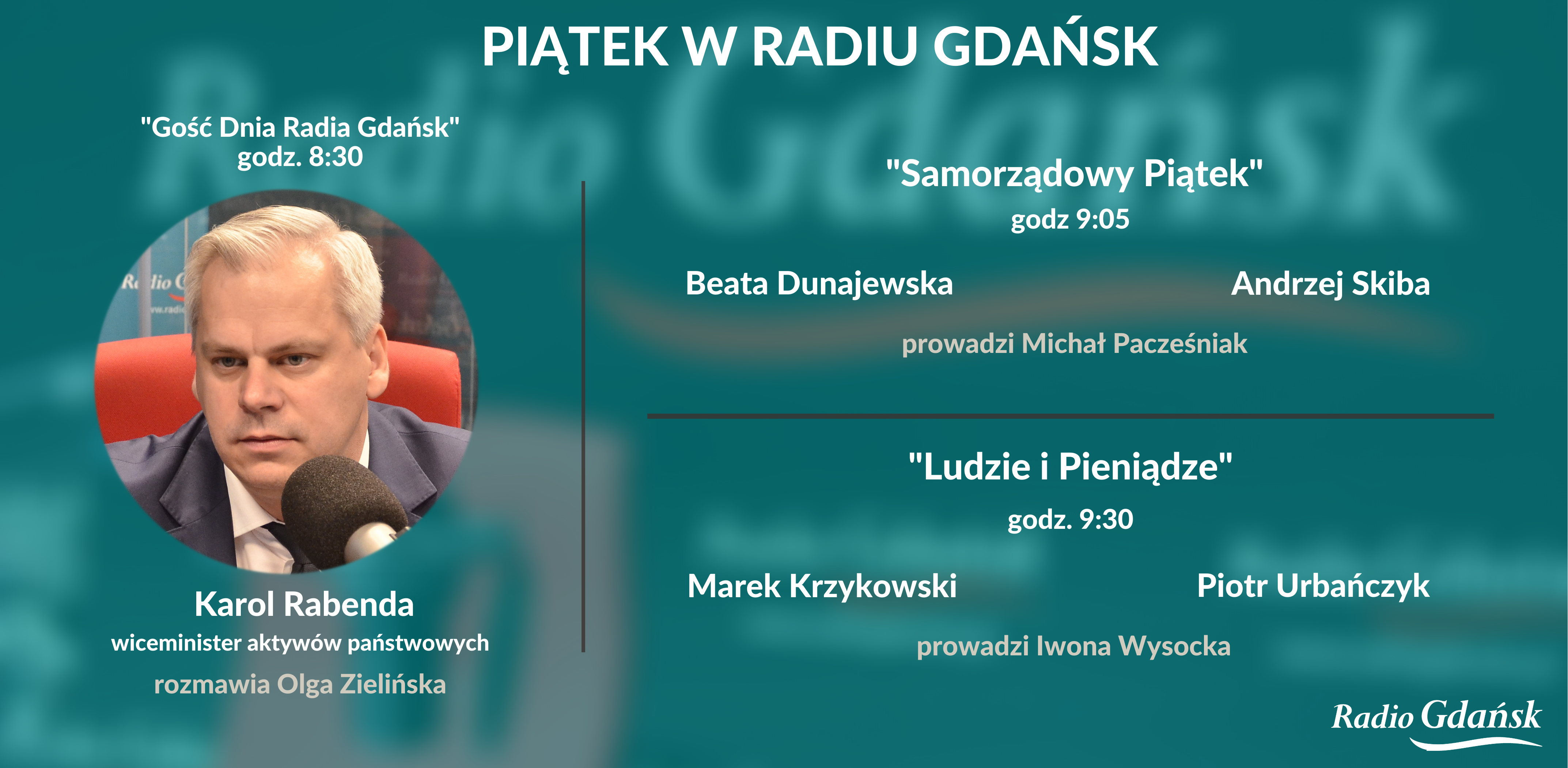 PIĄTEK W RADIU GDAŃSK

"Gość Dnia Radia Gdańsk"
godz. 8:30

Karol Rabenda
wiceminister aktywów państwowych
rozmawia Olga Zielińska

"Samorządowy Piątek"
godz 9:05

Beata Dunajewska

Andrzej Skiba

prowadzi Michał Pacześniak

"Ludzie i Pieniądze"
godz. 9:30

Marek Krzykowski

Piotr Urbańczyk

prowadzi Iwona Wysocka

Radio Gdańsk